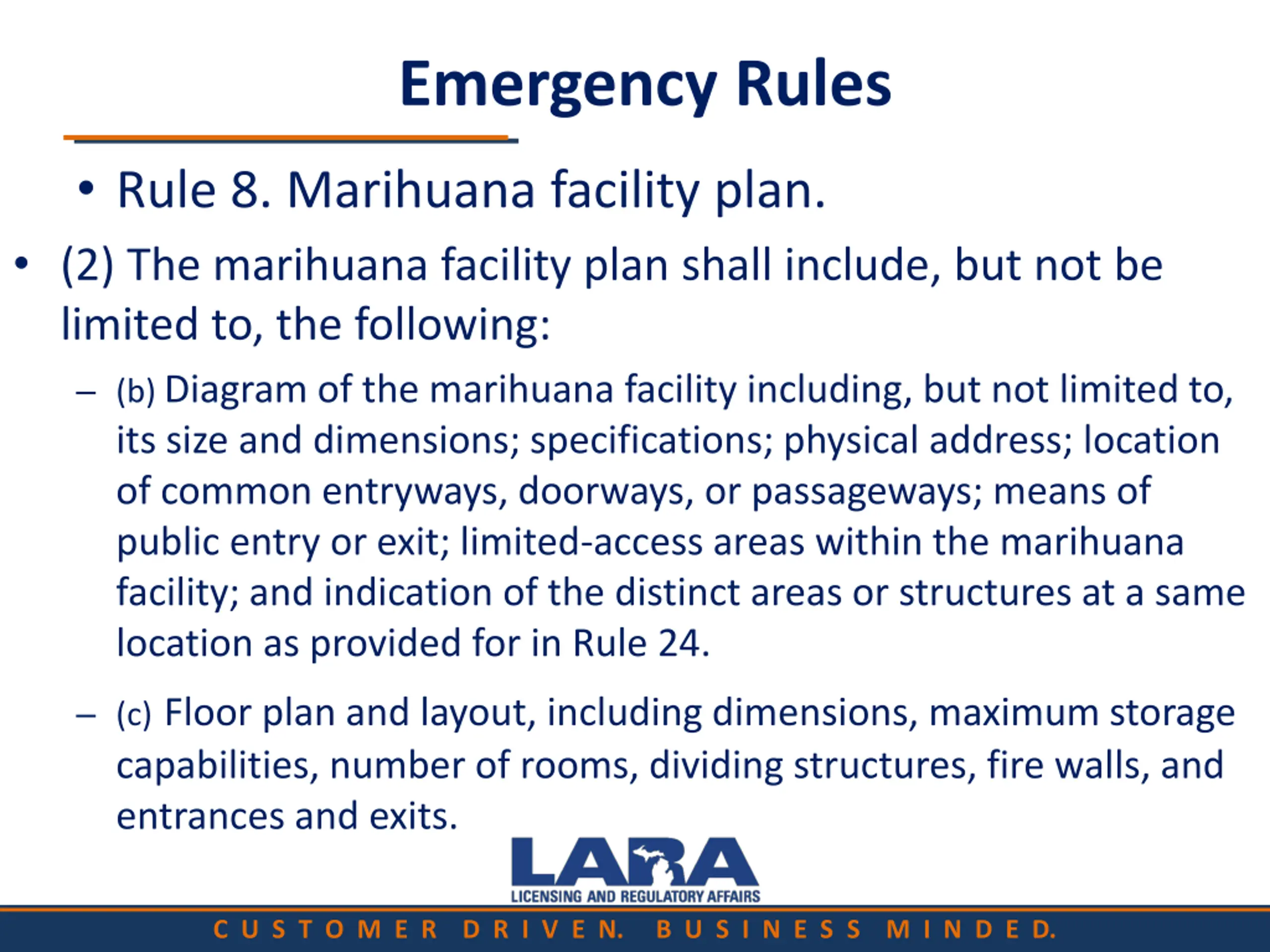 Emergency Rules

• Rule 8. Marihuana facility plan.

• (2) The marihuana facility plan shall include, but not be limited to, the following:

– (b) Diagram of the marihuana facility including, but not limited to, its size and dimensions; specifications; physical address; location of common entryways, doorways, or passageways; means of public entry or exit; limited-access areas within the marihuana facility; and indication of the distinct areas or structures at a same location as provided for in Rule 24.

– (c) Floor plan and layout, including dimensions, maximum storage capabilities, number of rooms, dividing structures, fire walls, and entrances and exits.

LARA
LICENSING AND REGULATORY AFFAIRS

CUSTOMER DRIVEN. BUSINESS MINDED.